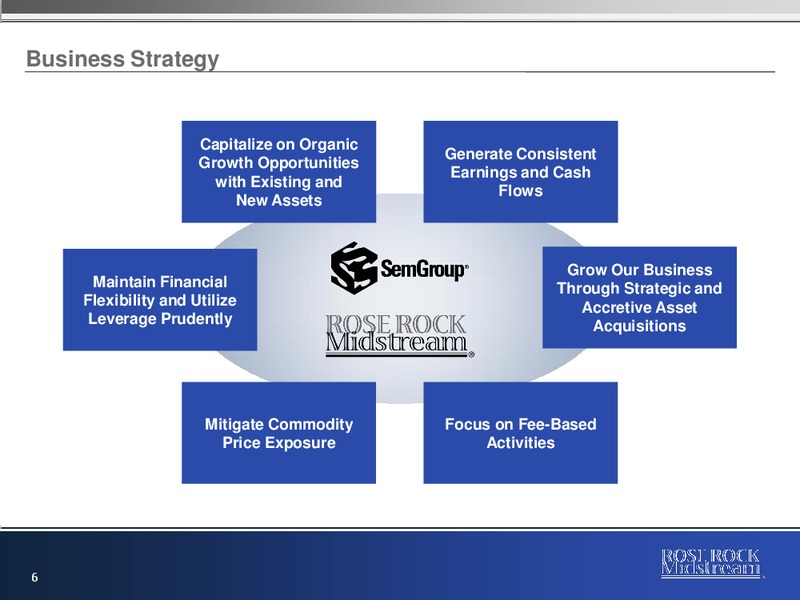 Business Strategy

Capitalize on Organic Growth Opportunities with Existing and New Assets

Generate Consistent Earnings and Cash Flows

Maintain Financial Flexibility and Utilize Leverage Prudently

SemGroup®

ROSE ROCK Midstream®

Grow Our Business Through Strategic and Accretive Asset Acquisitions

Mitigate Commodity Price Exposure

Focus on Fee-Based Activities

6

ROSE ROCK Midstream